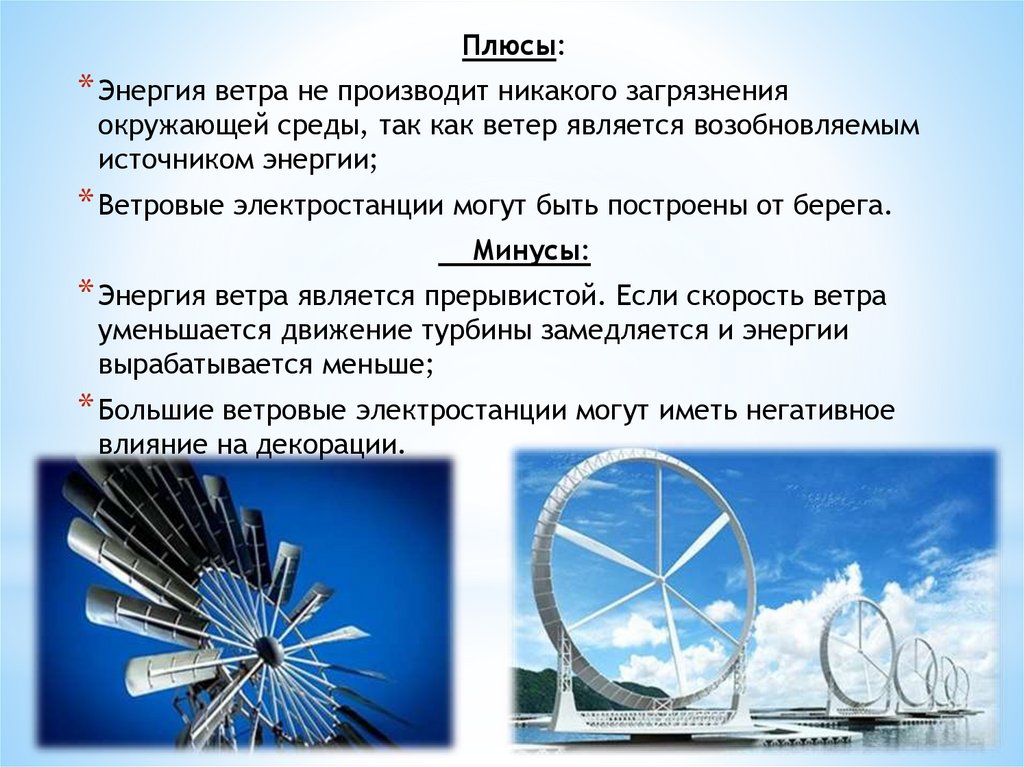 Плюсы:

* Энергия ветра не производит никакого загрязнения окружающей среды, так как ветер является возобновляемым источником энергии;

* Ветровые электростанции могут быть построены от берега.

Минусы:

* Энергия ветра является прерывистой. Если скорость ветра уменьшается движение турбины замедляется и энергии вырабатывается меньше;

* Большие ветровые электростанции могут иметь негативное влияние на декорации.